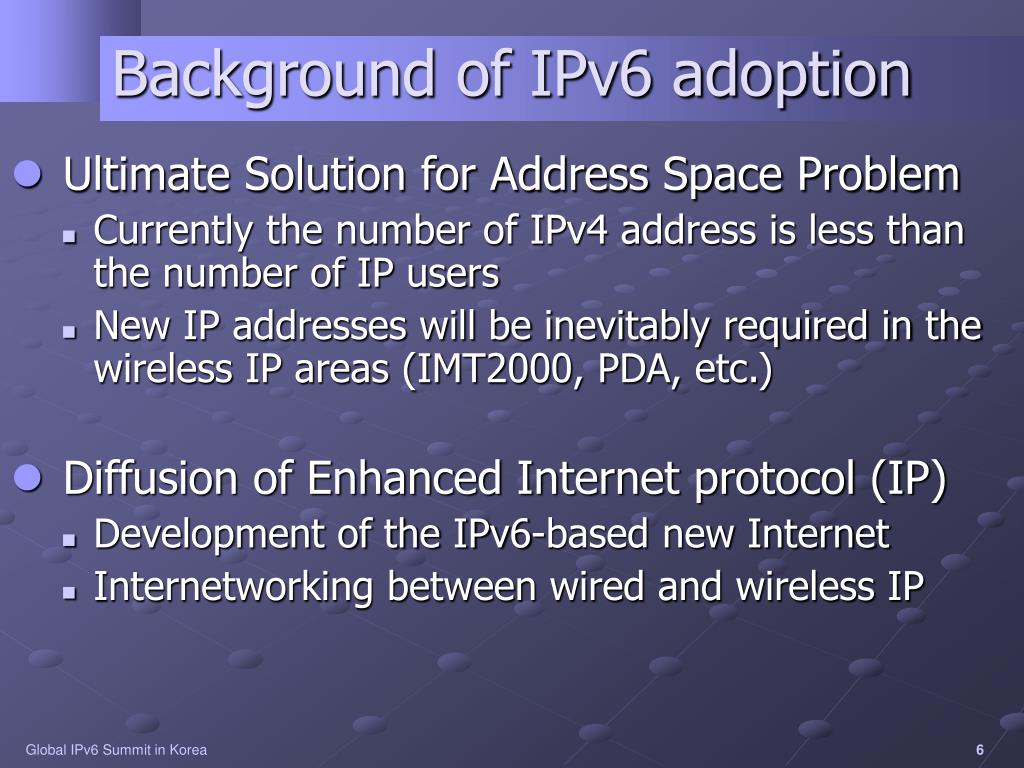 Background of IPv6 adoption

- Ultimate Solution for Address Space Problem
  - Currently the number of IPv4 address is less than the number of IP users
  - New IP addresses will be inevitably required in the wireless IP areas (IMT2000, PDA, etc.)

- Diffusion of Enhanced Internet protocol (IP)
  - Development of the IPv6-based new Internet
  - Internetworking between wired and wireless IP

Global IPv6 Summit in Korea

6